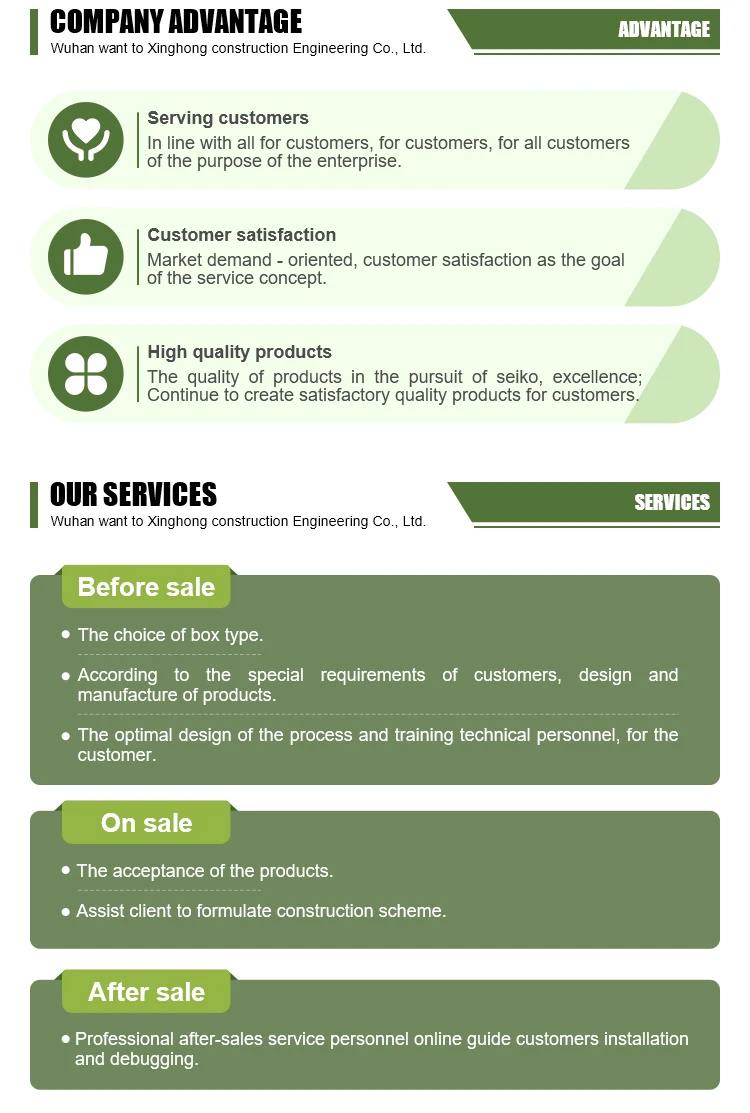 COMPANY ADVANTAGE
Wuhan want to Xinghong construction Engineering Co., Ltd.

ADVANTAGE

Serving customers
In line with all for customers, for customers, for all customers of the purpose of the enterprise.

Customer satisfaction
Market demand - oriented, customer satisfaction as the goal of the service concept.

High quality products
The quality of products in the pursuit of seiko, excellence; Continue to create satisfactory quality products for customers.

OUR SERVICES
Wuhan want to Xinghong construction Engineering Co., Ltd.

SERVICES

Before sale
• The choice of box type.
• According to the special requirements of customers, design and manufacture of products.
• The optimal design of the process and training technical personnel, for the customer.

On sale
• The acceptance of the products.
• Assist client to formulate construction scheme.

After sale
• Professional after-sales service personnel online guide customers installation and debugging.